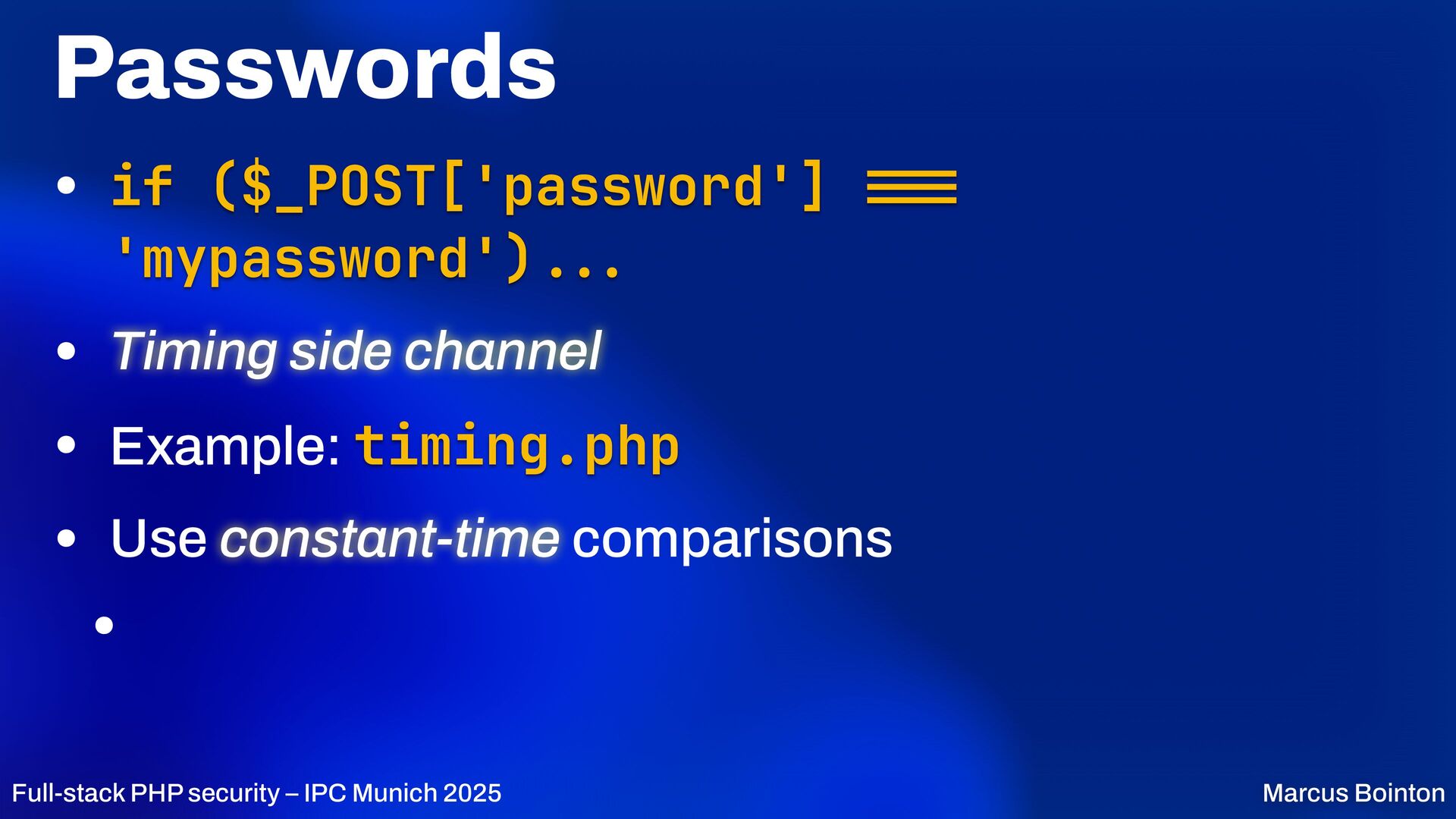 Passwords

• if ($_POST['password'] === 'mypassword')...

• Timing side channel

• Example: timing.php

• Use constant-time comparisons

•

Full-stack PHP security – IPC Munich 2025

Marcus Bointon